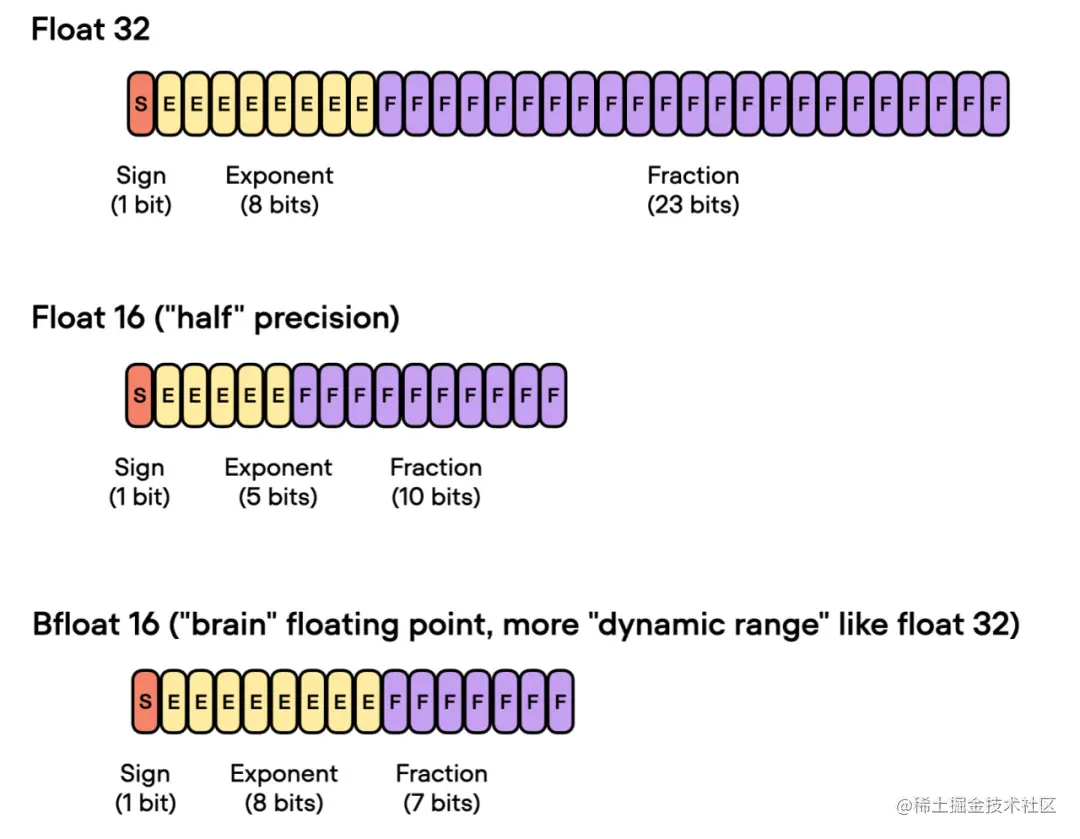 Float 32

S E E E E E E E E F F F F F F F F F F F F F F F F F F F F F F F

Sign (1 bit)

Exponent (8 bits)

Fraction (23 bits)

Float 16 ("half" precision)

S E E E E E F F F F F F F F F F

Sign (1 bit)

Exponent (5 bits)

Fraction (10 bits)

Bfloat 16 ("brain" floating point, more "dynamic range" like float 32)

S E E E E E E E E F F F F F F F

Sign (1 bit)

Exponent (8 bits)

Fraction (7 bits)

@稀土掘金技术社区